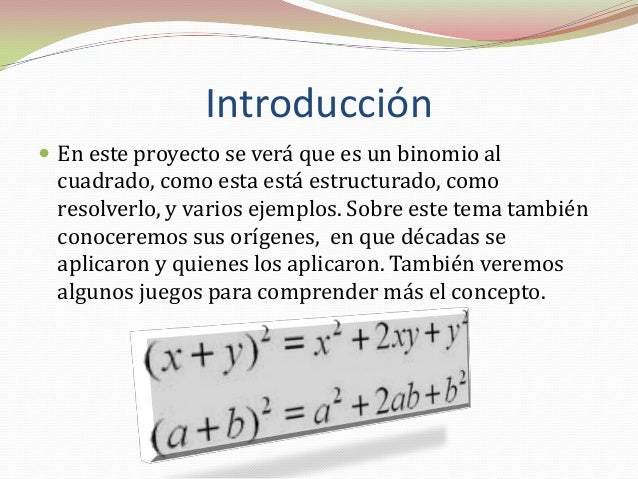 Introducción

En este proyecto se verá que es un binomio al cuadrado, como esta está estructurado, como resolverlo, y varios ejemplos. Sobre este tema también conoceremos sus orígenes,  en que décadas se aplicaron y quienes los aplicaron. También veremos algunos juegos para comprender más el concepto.

$(x+y)^2 = x^2 + 2xy + y^2$

$(a+b)^2 = a^2 + 2ab + b^2$